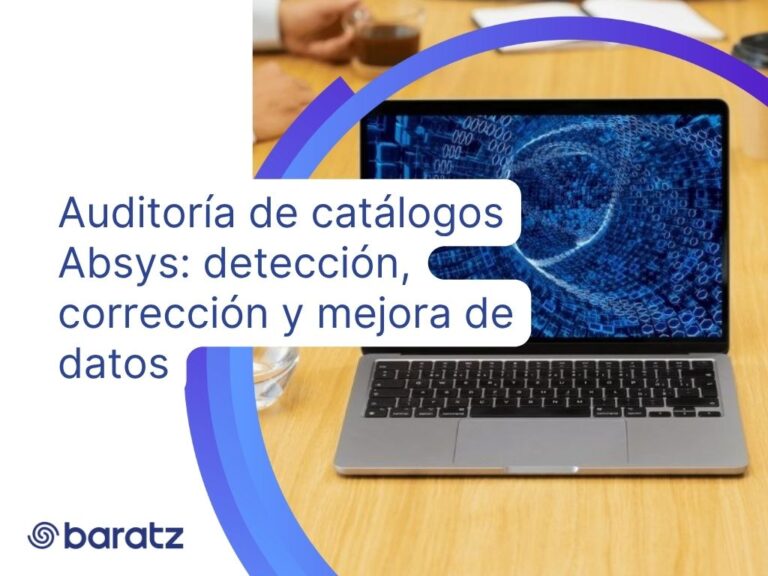 Auditoría de catálogos Absys: detección, corrección y mejora de datos

baratz